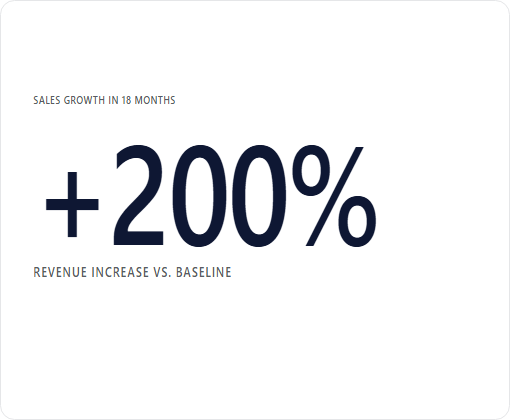 SALES GROWTH IN 18 MONTHS

+200%

REVENUE INCREASE VS. BASELINE